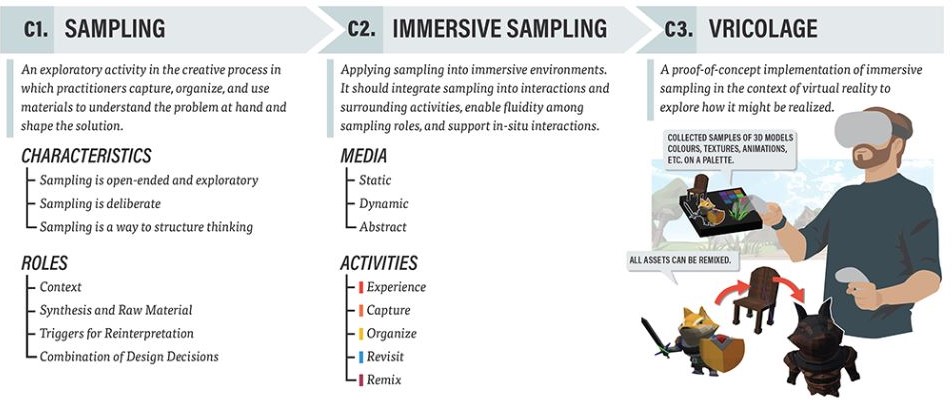 C1. SAMPLING

An exploratory activity in the creative process in which practitioners capture, organize, and use materials to understand the problem at hand and shape the solution.

CHARACTERISTICS

Sampling is open-ended and exploratory

Sampling is deliberate

Sampling is a way to structure thinking

ROLES

Context

Synthesis and Raw Material

Triggers for Reinterpretation

Combination of Design Decisions

C2. IMMERSIVE SAMPLING

Applying sampling into immersive environments. It should integrate sampling into interactions and surrounding activities, enable fluidity among sampling roles, and support in-situ interactions.

MEDIA

Static

Dynamic

Abstract

ACTIVITIES

Experience

Capture

Organize

Revisit

Remix

C3. VRICOLAGE

A proof-of-concept implementation of immersive sampling in the context of virtual reality to explore how it might be realized.

COLLECTED SAMPLES OF 3D MODELS COLOURS, TEXTURES, ANIMATIONS, ETC. ON A PALETTE.

ALL ASSETS CAN BE REMIXED.